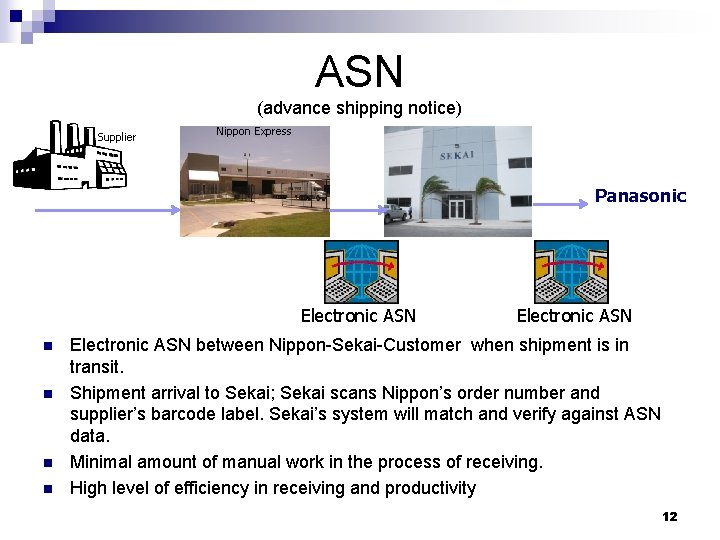 ASN

(advance shipping notice)

Supplier

Nippon Express

SEKAI

Panasonic

Electronic ASN

Electronic ASN

- Electronic ASN between Nippon-Sekai-Customer when shipment is in transit.
- Shipment arrival to Sekai; Sekai scans Nippon's order number and supplier's barcode label. Sekai's system will match and verify against ASN data.
- Minimal amount of manual work in the process of receiving.
- High level of efficiency in receiving and productivity

12